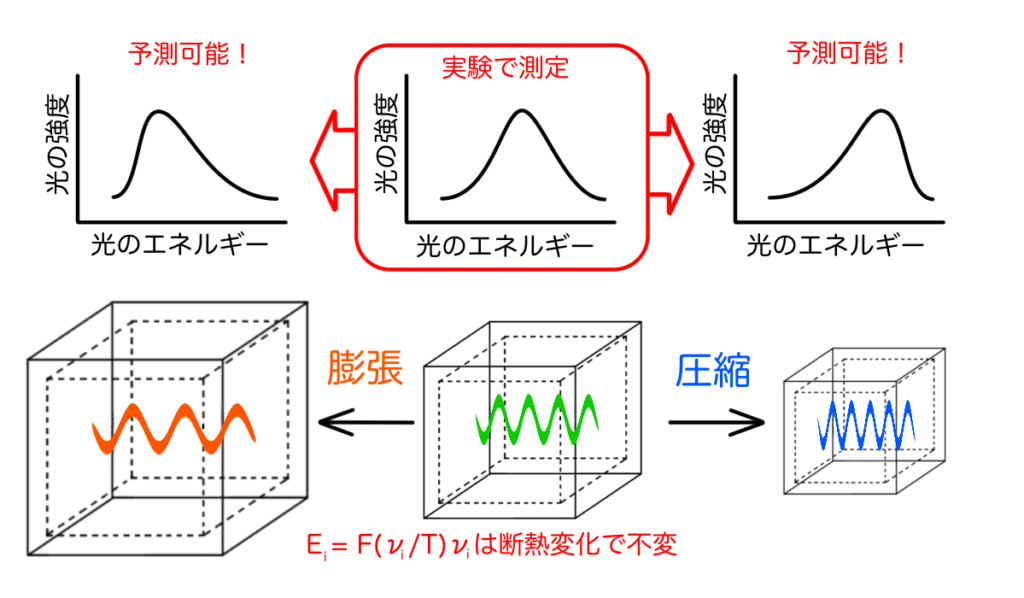 予測可能！

光の強度

光のエネルギー

実験で測定

光の強度

光のエネルギー

予測可能！

光の強度

光のエネルギー

膨張

圧縮

$E_i = F(\nu_i/T)\nu_i$は断熱変化で不変